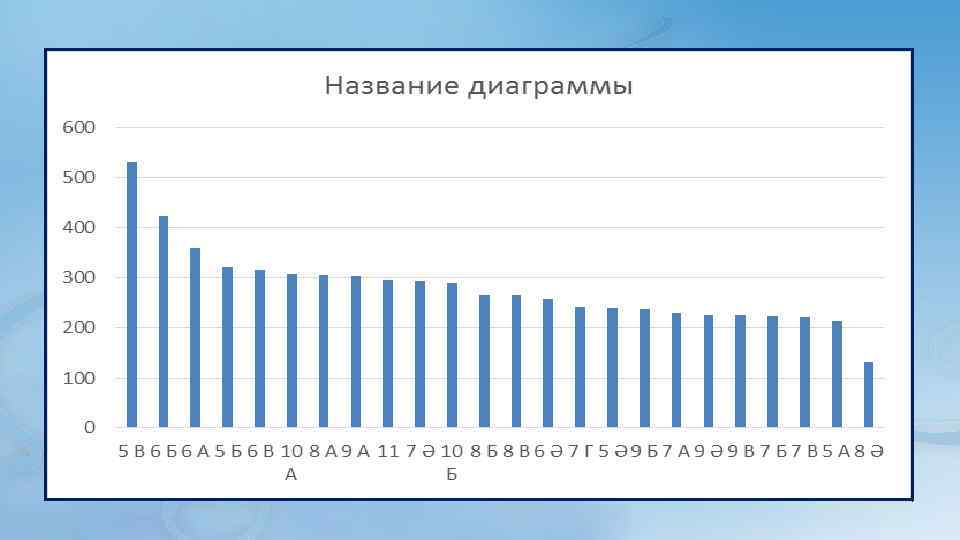 Название диаграммы

600
500
400
300
200
100
0

5 В
6 Б
6 А
5 Б
6 В
10 А
8 А
9 А
11
7 Ә
10 Б
8 Б
8 В
6 Ә
7 Г
5 Ә
9 Б
7 А
9 Ә
9 В
7 Б
7 В
5 А
8 Ә